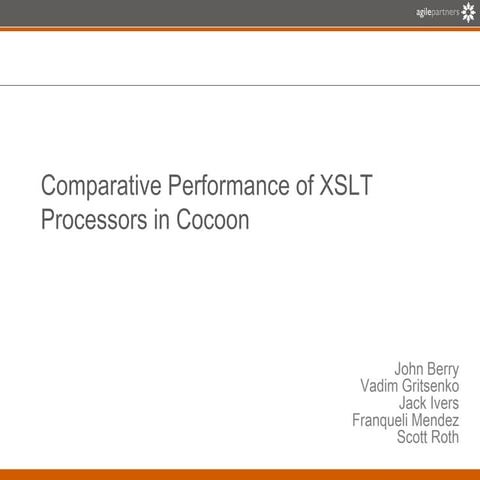 agilepartners

Comparative Performance of XSLT Processors in Cocoon

John Berry
Vadim Gritsenko
Jack Ivers
Franqueli Mendez
Scott Roth